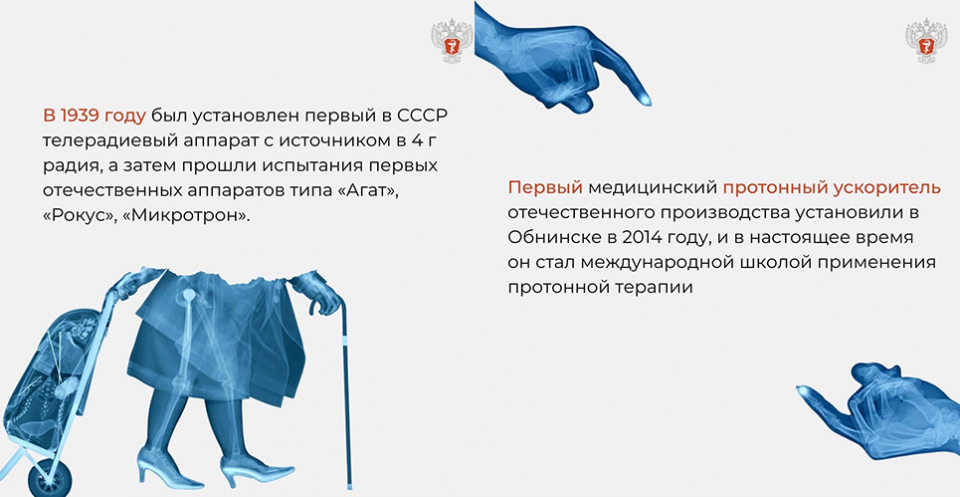 В 1939 году был установлен первый в СССР телерадиевый аппарат с источником в 4 г радия, а затем прошли испытания первых отечественных аппаратов типа «Агат», «Рокус», «Микротрон».

Первый медицинский протонный ускоритель отечественного производства установили в Обнинске в 2014 году, и в настоящее время он стал международной школой применения протонной терапии